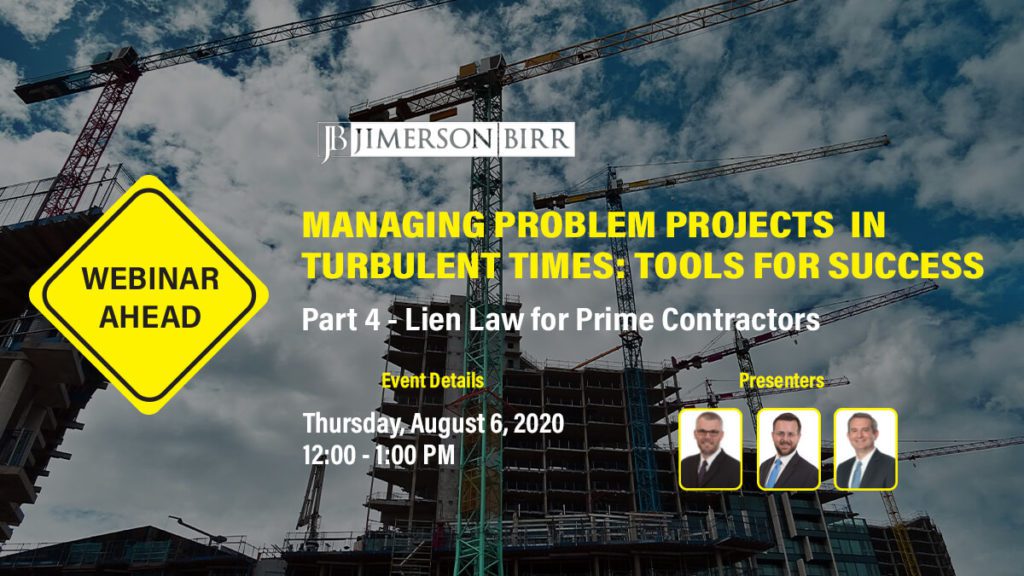 JB JIMERSON BIRR

WEBINAR AHEAD

MANAGING PROBLEM PROJECTS IN TURBULENT TIMES: TOOLS FOR SUCCESS

Part 4 - Lien Law for Prime Contractors

Event Details

Thursday, August 6, 2020
12:00 - 1:00 PM

Presenters